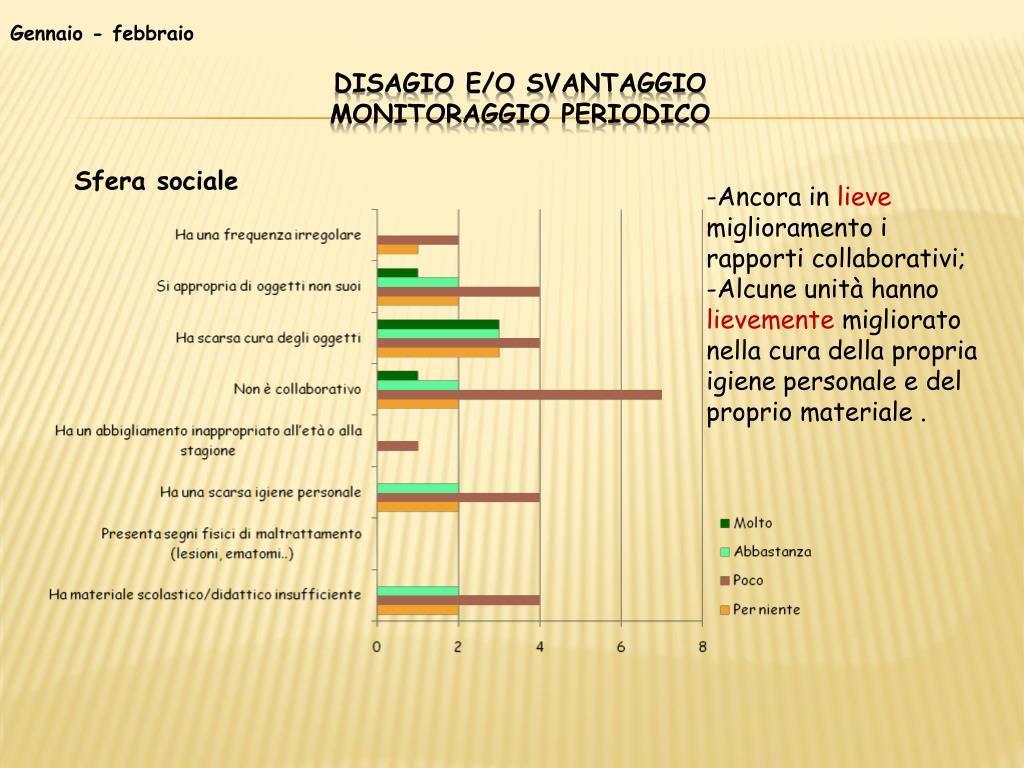 Gennaio - febbraio

DISAGIO E/O SVANTAGGIO
MONITORAGGIO PERIODICO

Sfera sociale

Ha una frequenza irregolare
Si appropria di oggetti non suoi
Ha scarsa cura degli oggetti
Non è collaborativo
Ha un abbigliamento inappropriato all'età o alla stagione
Ha una scarsa igiene personale
Presenta segni fisici di maltrattamento (lesioni, ematomi..)
Ha materiale scolastico/didattico insufficiente

0 2 4 6 8

Molto
Abbastanza
Poco
Per niente

-Ancora in lieve miglioramento i rapporti collaborativi;
-Alcune unità hanno lievemente migliorato nella cura della propria igiene personale e del proprio materiale .